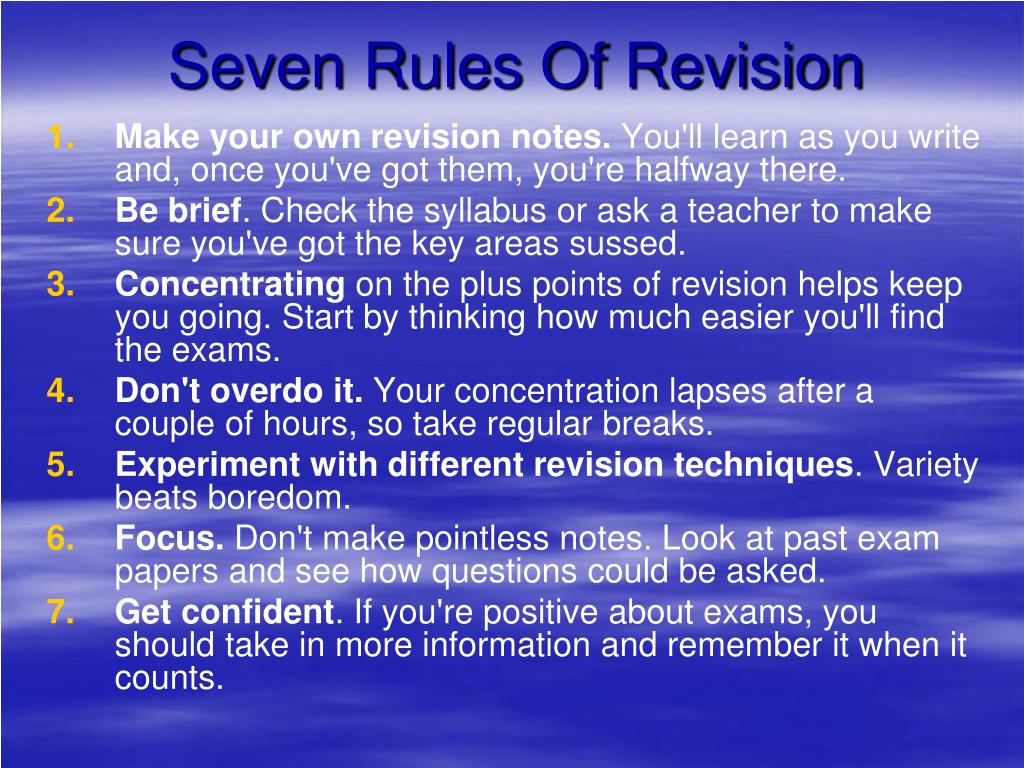 Seven Rules Of Revision

1. Make your own revision notes. You'll learn as you write and, once you've got them, you're halfway there.
2. Be brief. Check the syllabus or ask a teacher to make sure you've got the key areas sussed.
3. Concentrating on the plus points of revision helps keep you going. Start by thinking how much easier you'll find the exams.
4. Don't overdo it. Your concentration lapses after a couple of hours, so take regular breaks.
5. Experiment with different revision techniques. Variety beats boredom.
6. Focus. Don't make pointless notes. Look at past exam papers and see how questions could be asked.
7. Get confident. If you're positive about exams, you should take in more information and remember it when it counts.